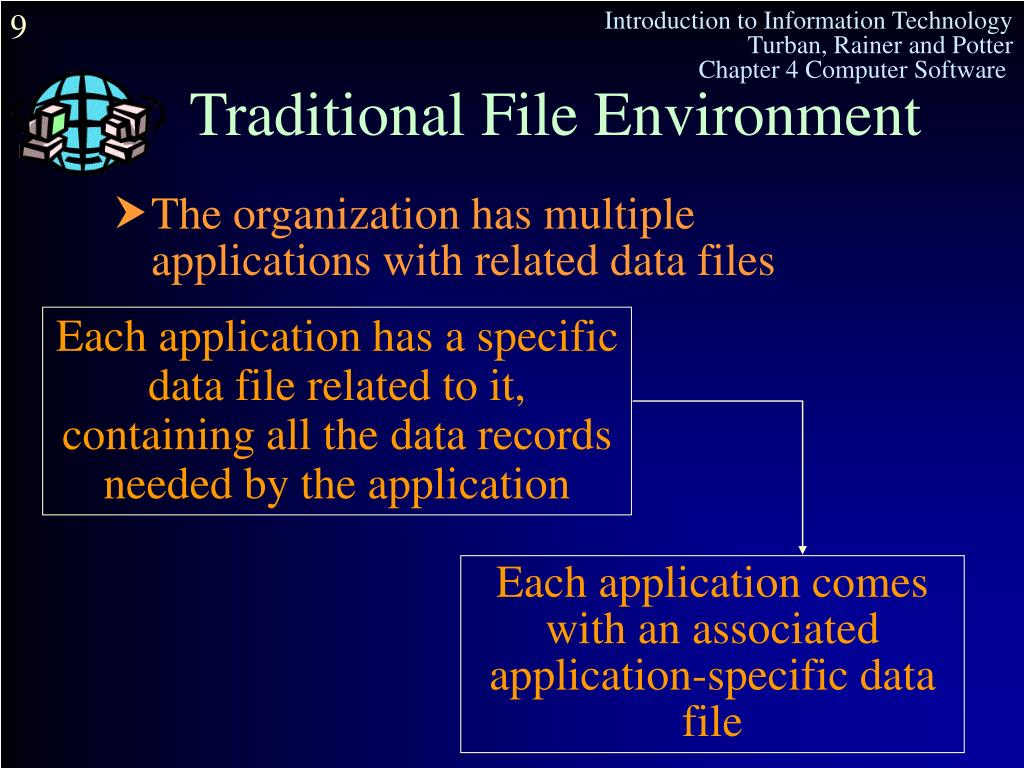 9

Introduction to Information Technology
Turban, Rainer and Potter
Chapter 4 Computer Software

Traditional File Environment

The organization has multiple applications with related data files

Each application has a specific data file related to it, containing all the data records needed by the application

Each application comes with an associated application-specific data file